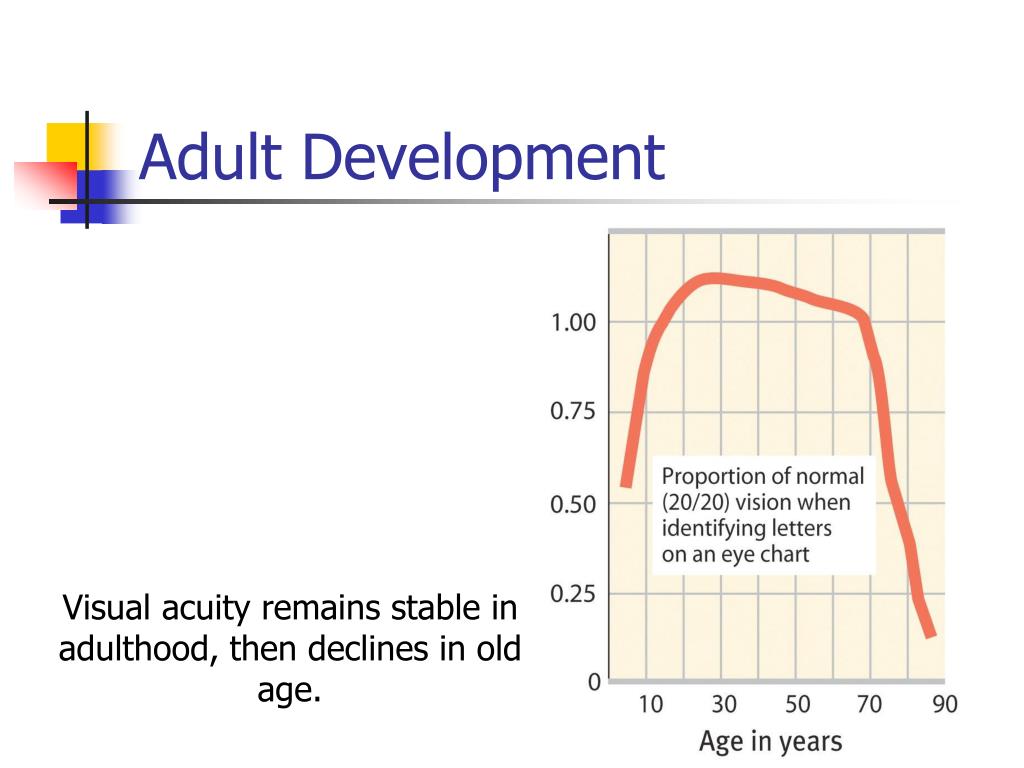 Adult Development

Visual acuity remains stable in adulthood, then declines in old age.

1.00
0.75
0.50
0.25
0

Proportion of normal (20/20) vision when identifying letters on an eye chart

10 30 50 70 90
Age in years